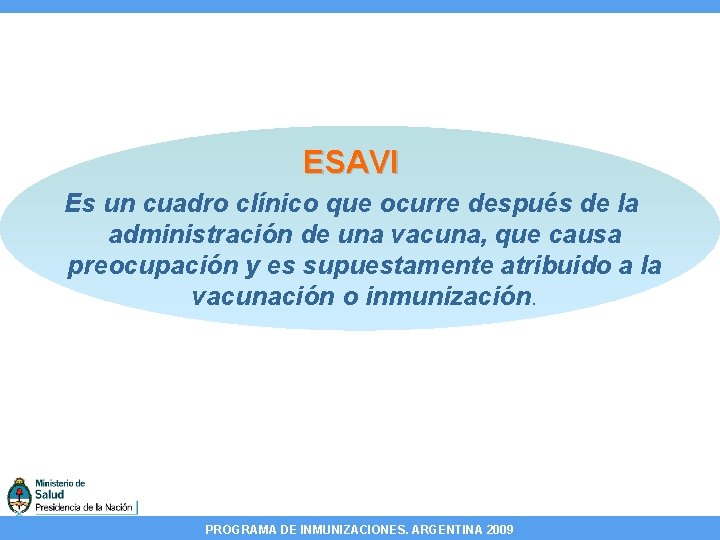 ESAVI

Es un cuadro clínico que ocurre después de la administración de una vacuna, que causa preocupación y es supuestamente atribuido a la vacunación o inmunización.

Ministerio de Salud
Presidencia de la Nación

PROGRAMA DE INMUNIZACIONES. ARGENTINA 2009